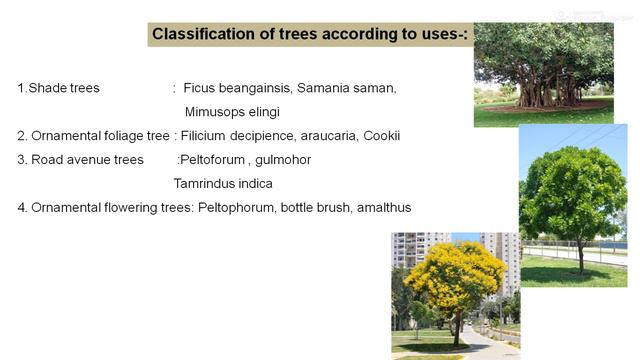 Classification of trees according to uses-:

1.Shade trees : Ficus beangainsis, Samania saman, Mimusops elingi

2. Ornamental foliage tree : Filicium decipience, araucaria, Cookii

3. Road avenue trees :Peltoforum , gulmohor Tamrindus indica

4. Ornamental flowering trees: Peltophorum, bottle brush, amalthus